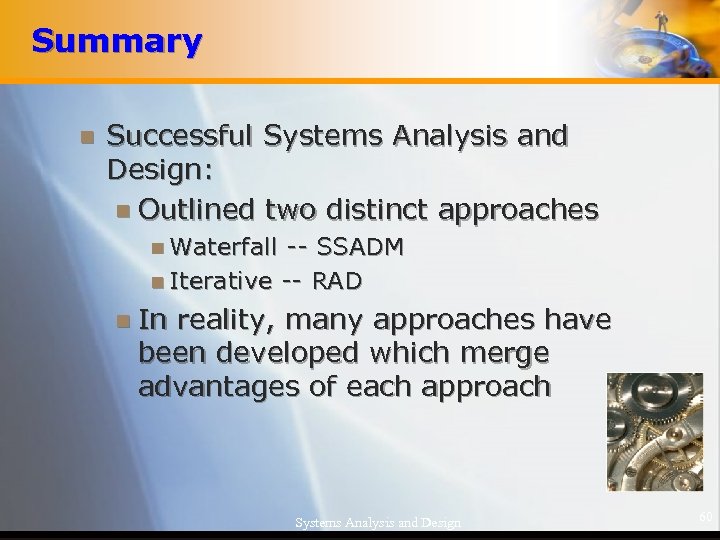 Summary

Successful Systems Analysis and Design:

Outlined two distinct approaches

Waterfall -- SSADM

Iterative -- RAD

In reality, many approaches have been developed which merge advantages of each approach

Systems Analysis and Design

60